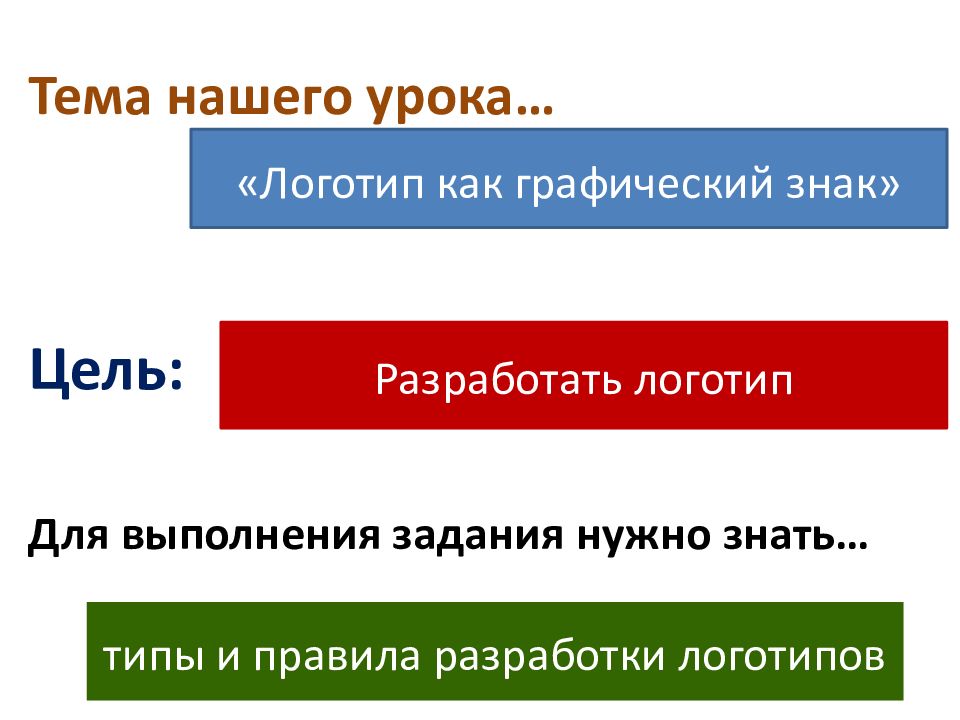 Тема нашего урока…

«Логотип как графический знак»

Цель:

Разработать логотип

Для выполнения задания нужно знать…

типы и правила разработки логотипов